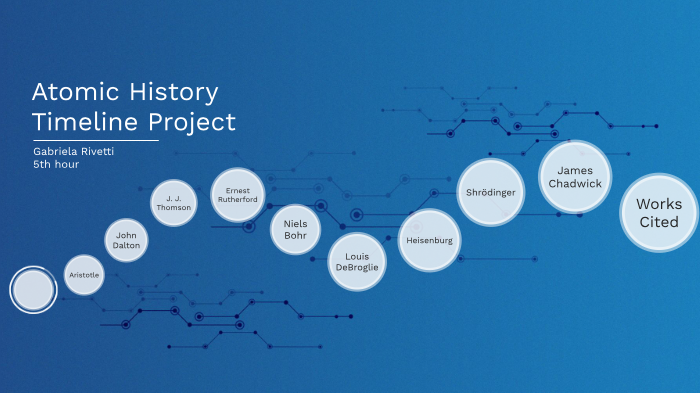 Atomic History Timeline Project

Gabriela Rivetti
5th hour

Aristotle

John Dalton

J. J. Thomson

Ernest Rutherford

Niels Bohr

Louis DeBroglie

Heisenburg

Shrödinger

James Chadwick

Works Cited